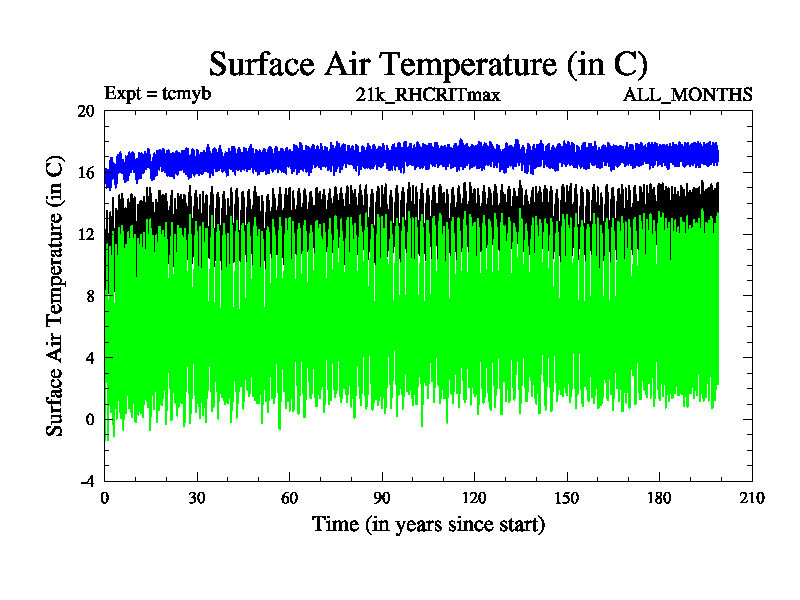 Surface Air Temperature (in C)

Expt = tcmyb

21k_RHCRITmax

ALL_MONTHS

Surface Air Temperature (in C)

20
16
12
8
4
0
-4

0
30
60
90
120
150
180
210

Time (in years since start)